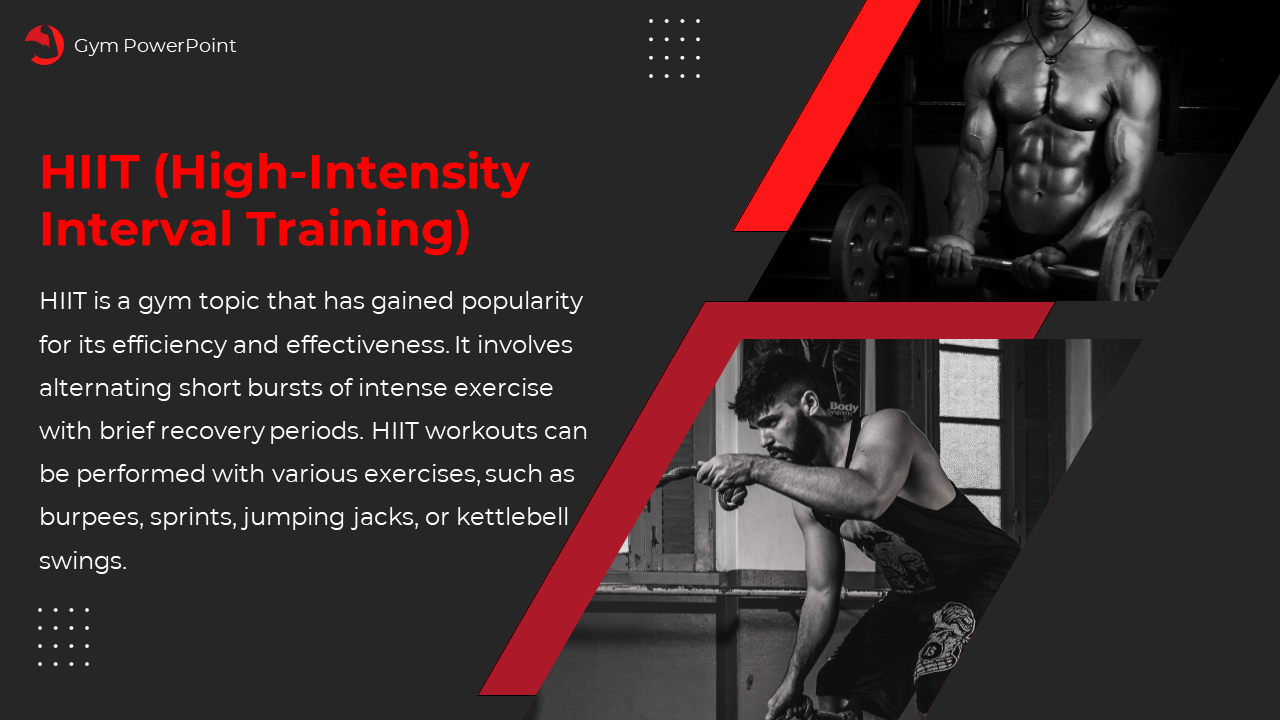 Gym PowerPoint

HIIT (High-Intensity Interval Training)

HIIT is a gym topic that has gained popularity for its efficiency and effectiveness. It involves alternating short bursts of intense exercise with brief recovery periods. HIIT workouts can be performed with various exercises, such as burpees, sprints, jumping jacks, or kettlebell swings.

Body